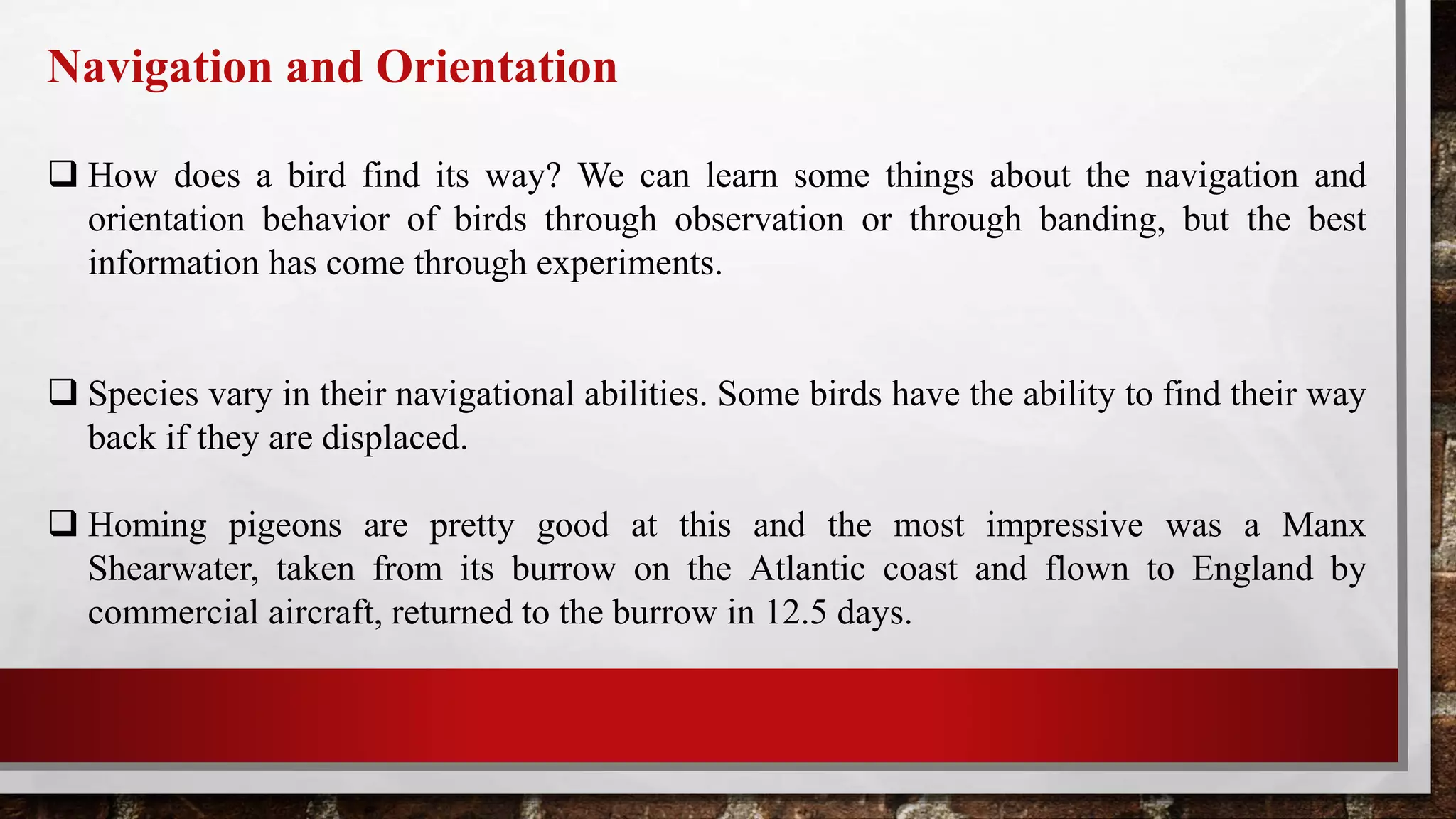 Navigation and Orientation

❑ How does a bird find its way? We can learn some things about the navigation and orientation behavior of birds through observation or through banding, but the best information has come through experiments.

❑ Species vary in their navigational abilities. Some birds have the ability to find their way back if they are displaced.

❑ Homing pigeons are pretty good at this and the most impressive was a Manx Shearwater, taken from its burrow on the Atlantic coast and flown to England by commercial aircraft, returned to the burrow in 12.5 days.